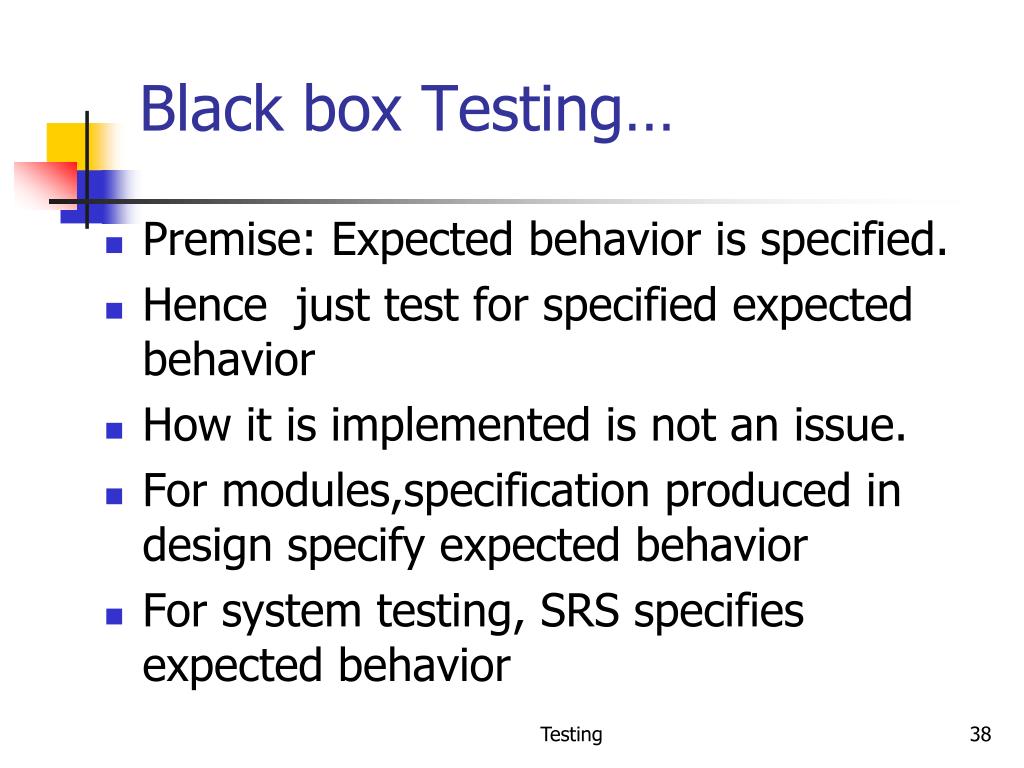 Black box Testing…

- Premise: Expected behavior is specified.
- Hence just test for specified expected behavior
- How it is implemented is not an issue.
- For modules,specification produced in design specify expected behavior
- For system testing, SRS specifies expected behavior

Testing

38